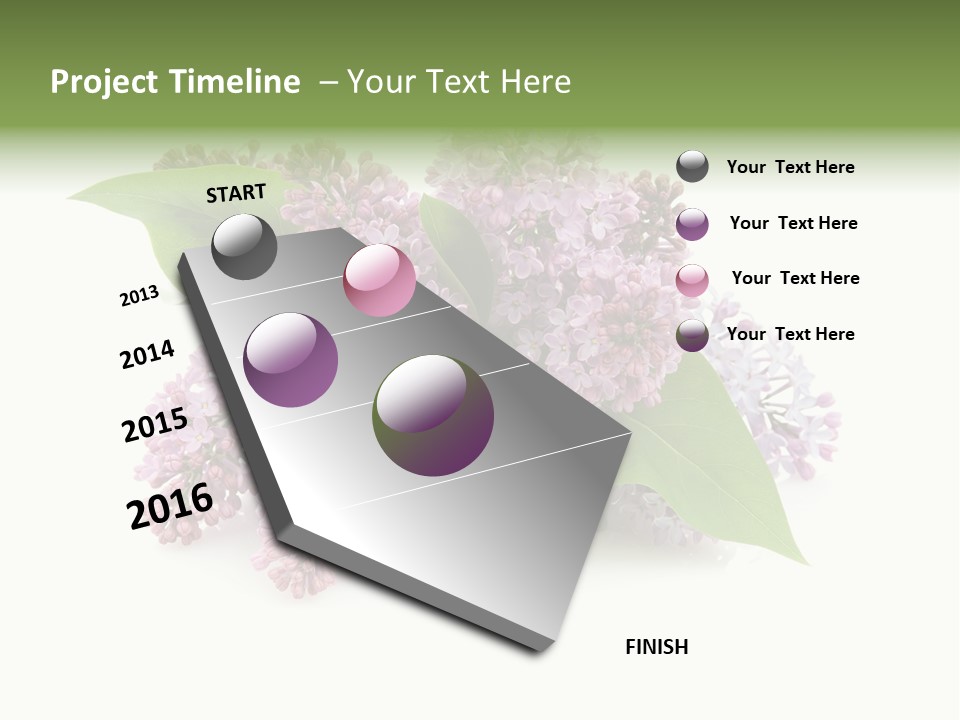 Project Timeline – Your Text Here

START

2013

2014

2015

2016

FINISH

Your Text Here

Your Text Here

Your Text Here

Your Text Here